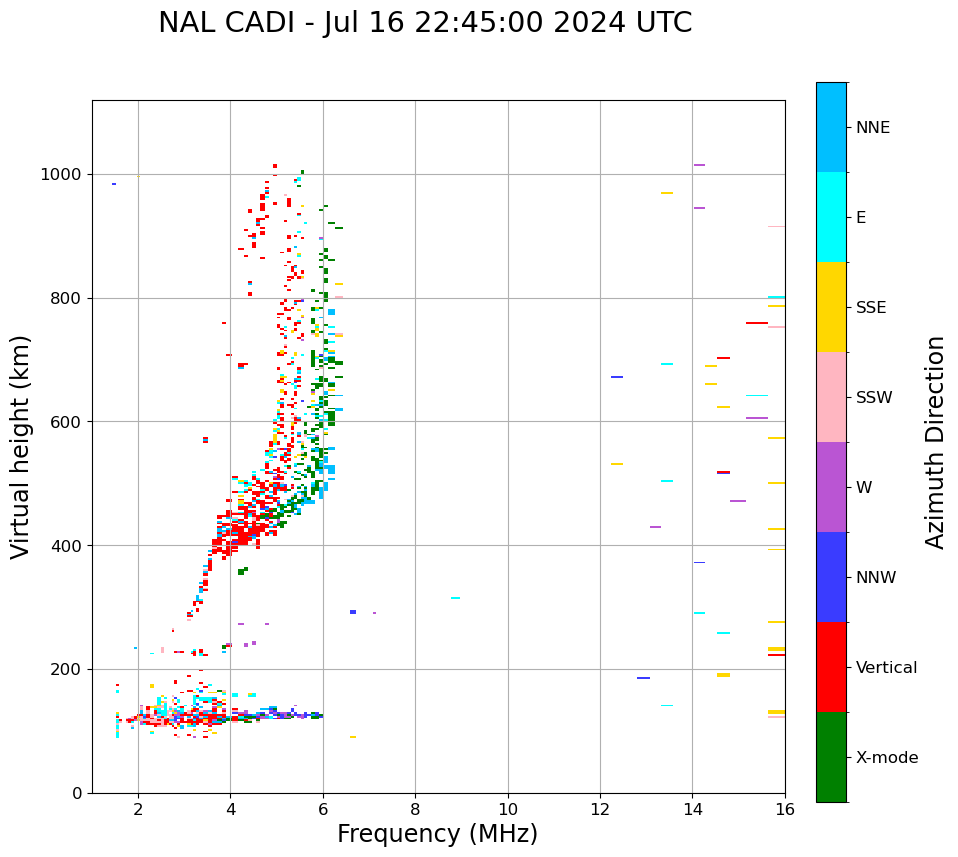 NAL CADI - Jul 16 22:45:00 2024 UTC

Virtual height (km)

1000
800
600
400
200
0

2
4
6
8
10
12
14
16

Frequency (MHz)

NNE
E
SSE
SSW
W
NNW
Vertical
X-mode

Azimuth Direction